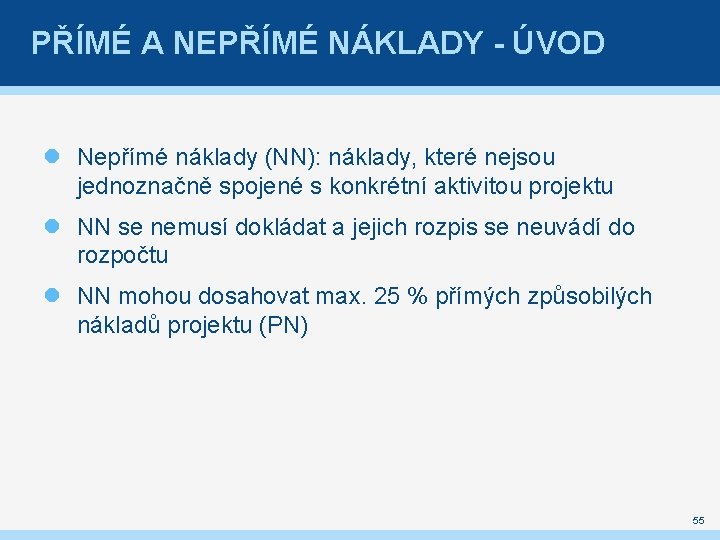 PŘÍMÉ A NEPŘÍMÉ NÁKLADY - ÚVOD

Nepřímé náklady (NN): náklady, které nejsou jednoznačně spojené s konkrétní aktivitou projektu

NN se nemusí dokládat a jejich rozpis se neuvádí do rozpočtu

NN mohou dosahovat max. 25 % přímých způsobilých nákladů projektu (PN)

55